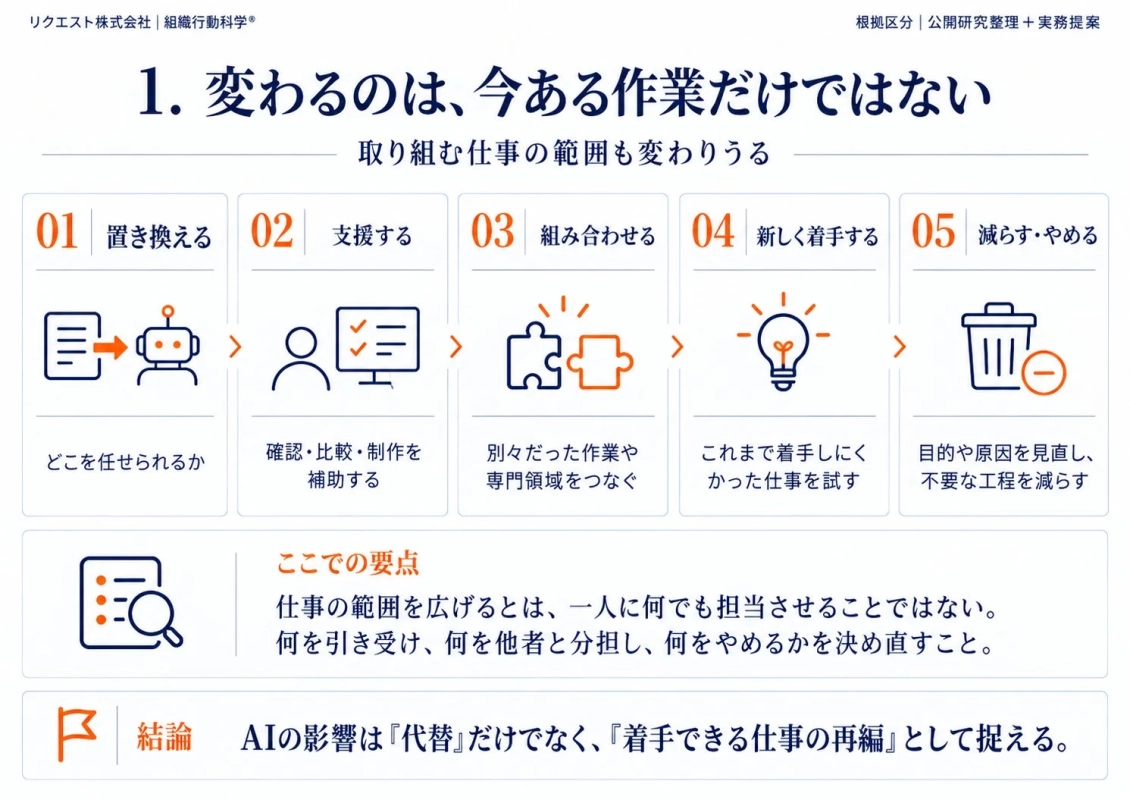 リクエスト株式会社｜組織行動科学®

根拠区分｜公開研究整理＋実務提案

1. 変わるのは、今ある作業だけではない

取り組む仕事の範囲も変わりうる

01 置き換える

どこを任せられるか

02 支援する

確認・比較・制作を補助する

03 組み合わせる

別々だった作業や専門領域をつなぐ

04 新しく着手する

これまで着手しにくかった仕事を試す

05 減らす・やめる

目的や原因を見直し、不要な工程を減らす

ここでの要点

仕事の範囲を広げるとは、一人に何でも担当させることではない。
何を引き受け、何を他者と分担し、何をやめるかを決め直すこと。

結論 AIの影響は『代替』だけでなく、『着手できる仕事の再編』として捉える。